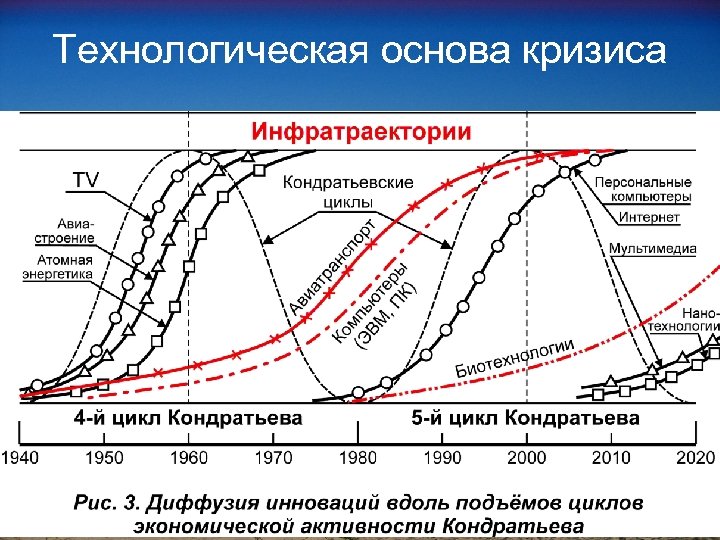 Технологическая основа кризиса

Инфратраектории

TV

Авиа-строение

Атомная энергетика

Кондратьевские циклы

Авиатранспорт

Компьютеры (ЭВМ, ПК)

Биотехнологии

Персональные компьютеры

Интернет

Мультимедиа

Нано-технологии

4-й цикл Кондратьева

5-й цикл Кондратьева

1940 1950 1960 1970 1980 1990 2000 2010 2020

Рис. 3. Диффузия инноваций вдоль подъёмов циклов экономической активности Кондратьева